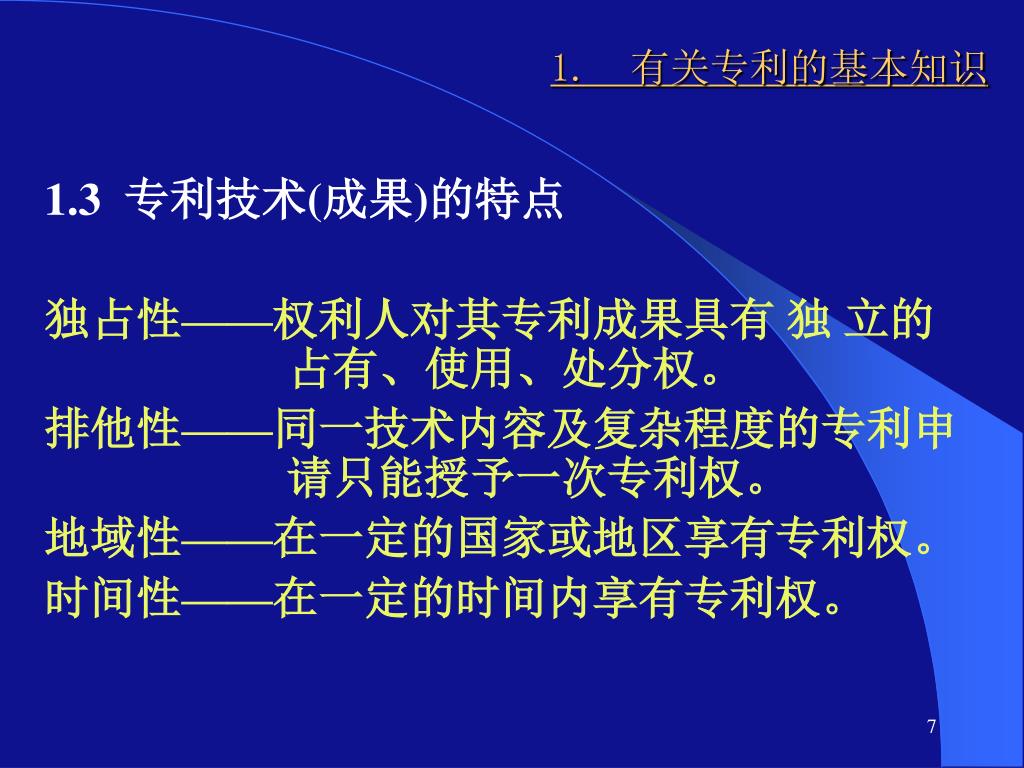 1.　有关专利的基本知识

1.3 专利技术(成果)的特点

独占性——权利人对其专利成果具有 独 立的占有、使用、处分权。

排他性——同一技术内容及复杂程度的专利申请只能授予一次专利权。

地域性——在一定的国家或地区享有专利权。

时间性——在一定的时间内享有专利权。

7